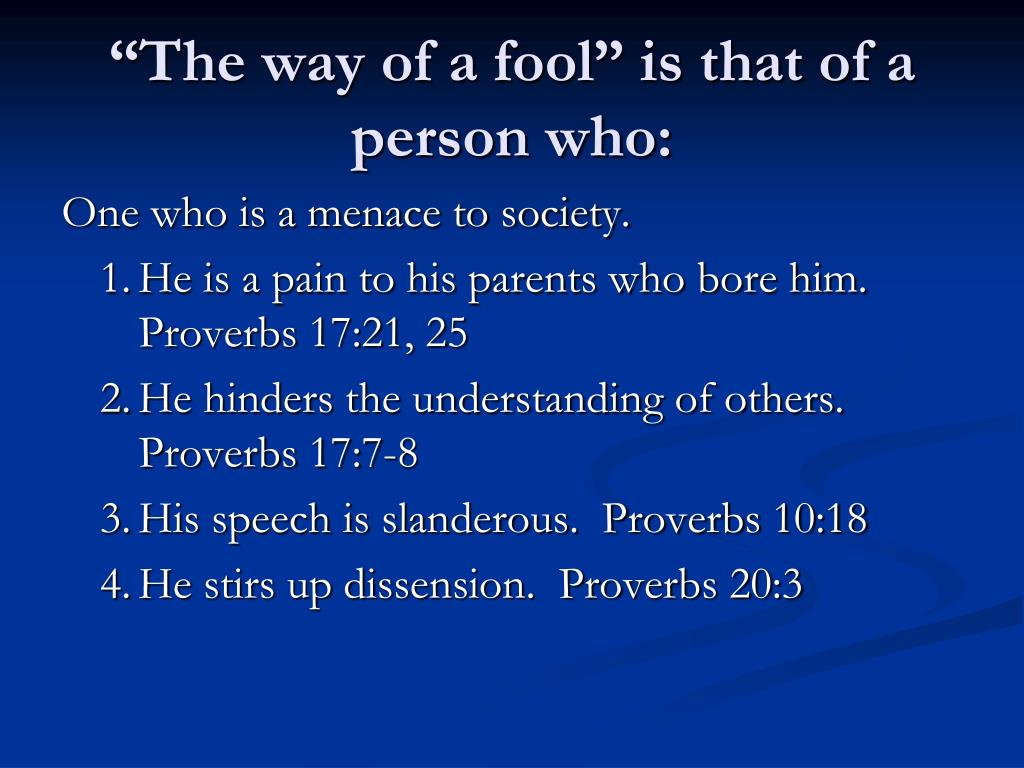 “The way of a fool” is that of a person who:

One who is a menace to society.

1. He is a pain to his parents who bore him. Proverbs 17:21, 25
2. He hinders the understanding of others. Proverbs 17:7-8
3. His speech is slanderous. Proverbs 10:18
4. He stirs up dissension. Proverbs 20:3